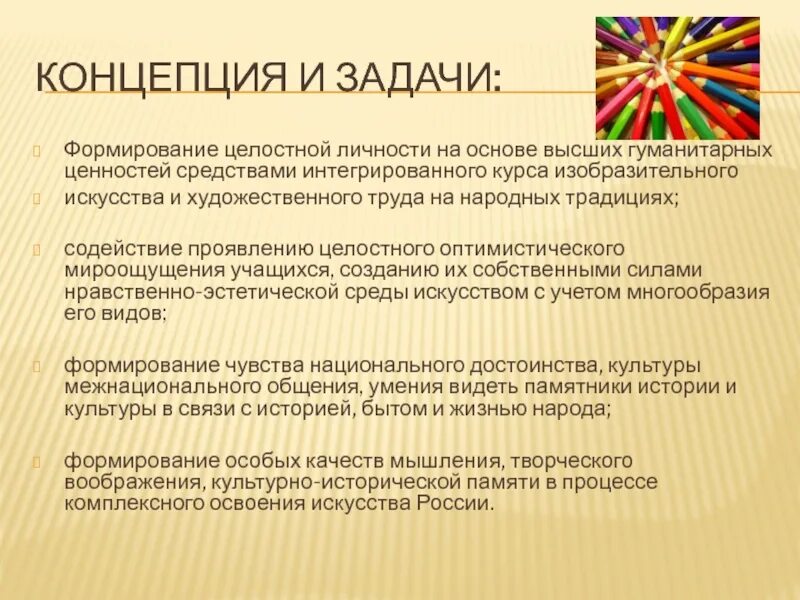 КОНЦЕПЦИЯ И ЗАДАЧИ:

Формирование целостной личности на основе высших гуманитарных ценностей средствами интегрированного курса изобразительного

искусства и художественного труда на народных традициях;

содействие проявлению целостного оптимистического мироощущения учащихся, созданию их собственными силами нравственно-эстетической среды искусством с учетом многообразия его видов;

формирование чувства национального достоинства, культуры межнационального общения, умения видеть памятники истории и культуры в связи с историей, бытом и жизнью народа;

формирование особых качеств мышления, творческого воображения, культурно-исторической памяти в процессе комплексного освоения искусства России.